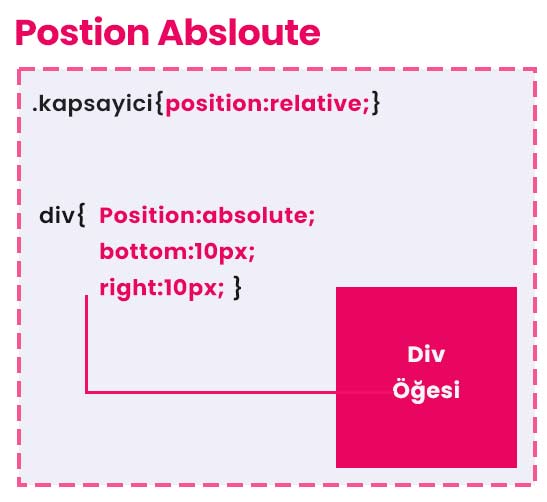 Postion Absloute

.kapsayici{position:relative;}

div{ Position:absolute;
bottom:10px;
right:10px; }

Div
Öğesi